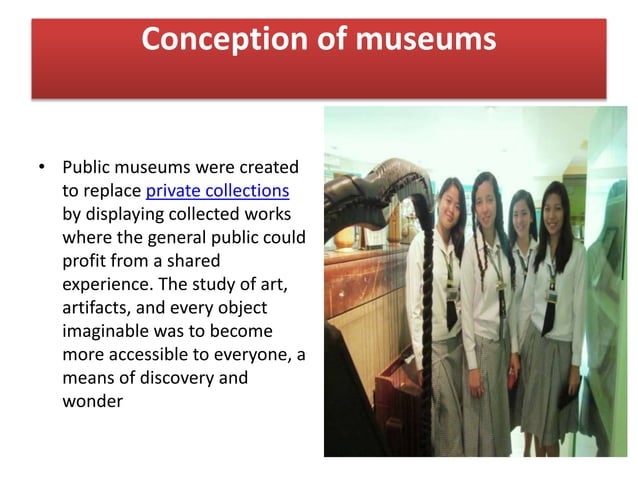 Conception of museums

• Public museums were created to replace private collections by displaying collected works where the general public could profit from a shared experience. The study of art, artifacts, and every object imaginable was to become more accessible to everyone, a means of discovery and wonder